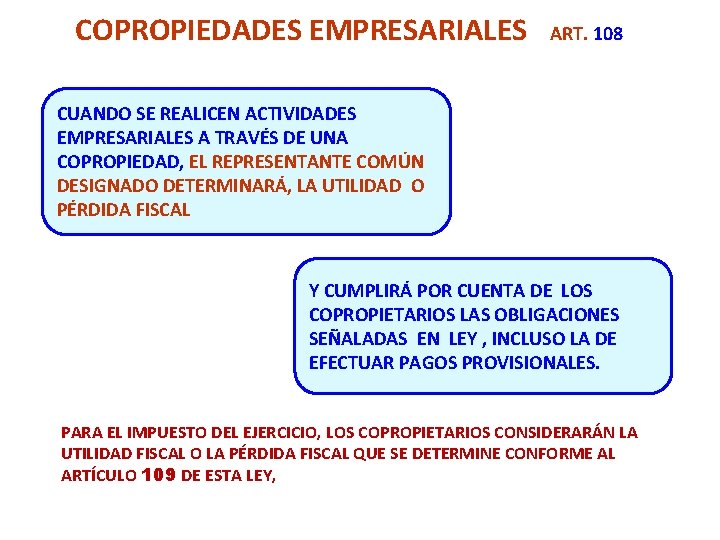 COPROPIEDADES EMPRESARIALES ART. 108

CUANDO SE REALICEN ACTIVIDADES EMPRESARIALES A TRAVÉS DE UNA COPROPIEDAD, EL REPRESENTANTE COMÚN DESIGNADO DETERMINARÁ, LA UTILIDAD O PÉRDIDA FISCAL

Y CUMPLIRÁ POR CUENTA DE LOS COPROPIETARIOS LAS OBLIGACIONES SEÑALADAS EN LEY , INCLUSO LA DE EFECTUAR PAGOS PROVISIONALES.

PARA EL IMPUESTO DEL EJERCICIO, LOS COPROPIETARIOS CONSIDERARÁN LA UTILIDAD FISCAL O LA PÉRDIDA FISCAL QUE SE DETERMINE CONFORME AL ARTÍCULO 109 DE ESTA LEY,